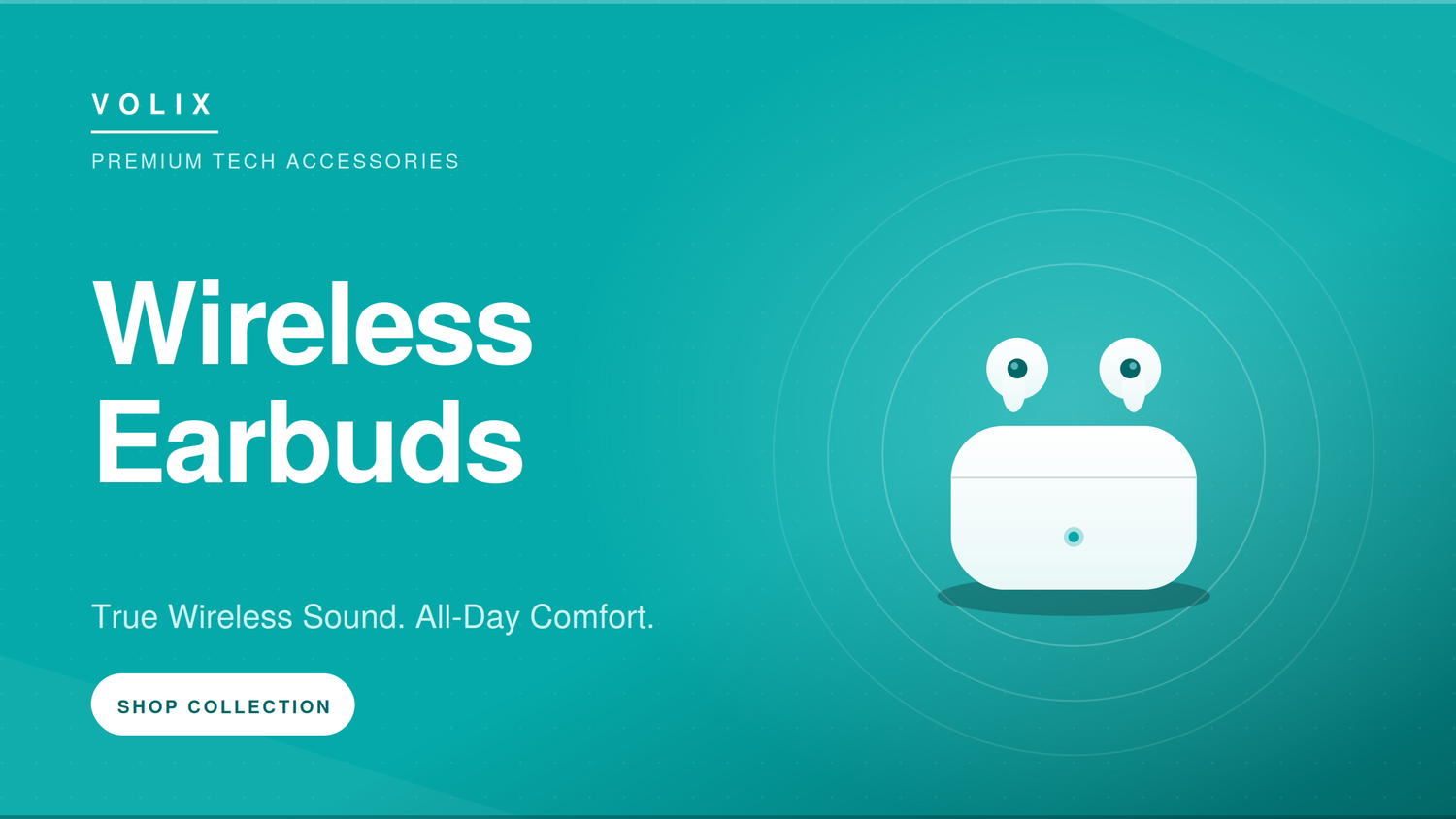 VOLIX

PREMIUM TECH ACCESSORIES

Wireless Earbuds

True Wireless Sound. All-Day Comfort.

SHOP COLLECTION